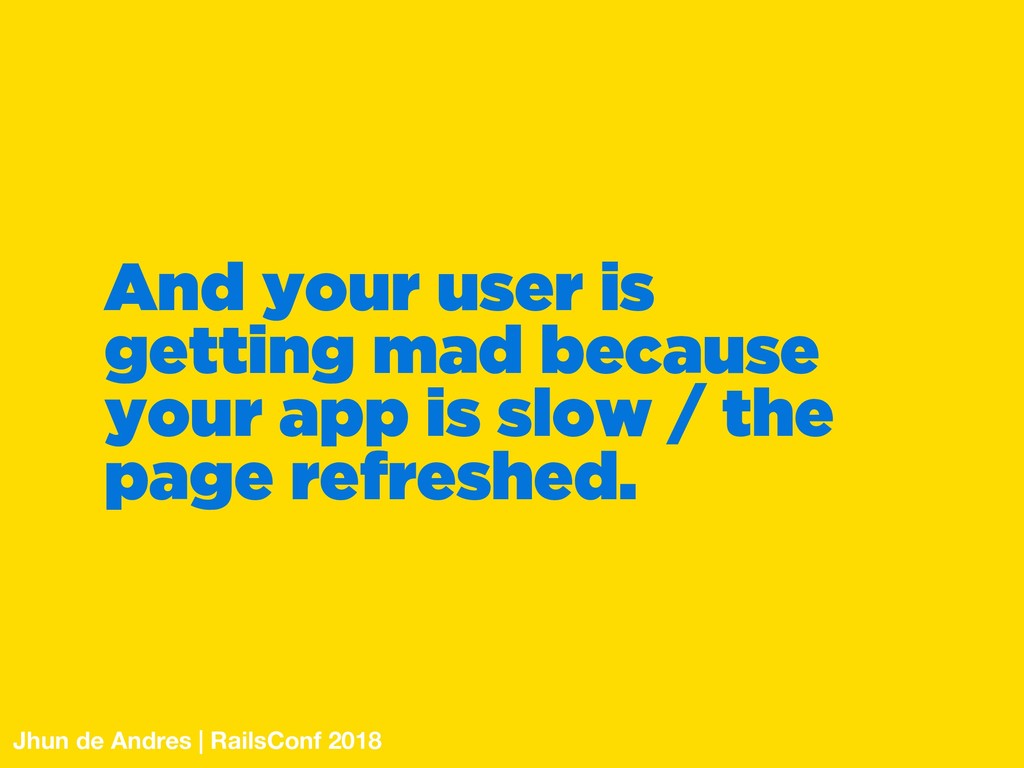 And your user is getting mad because your app is slow / the page refreshed.

Jhun de Andres | RailsConf 2018